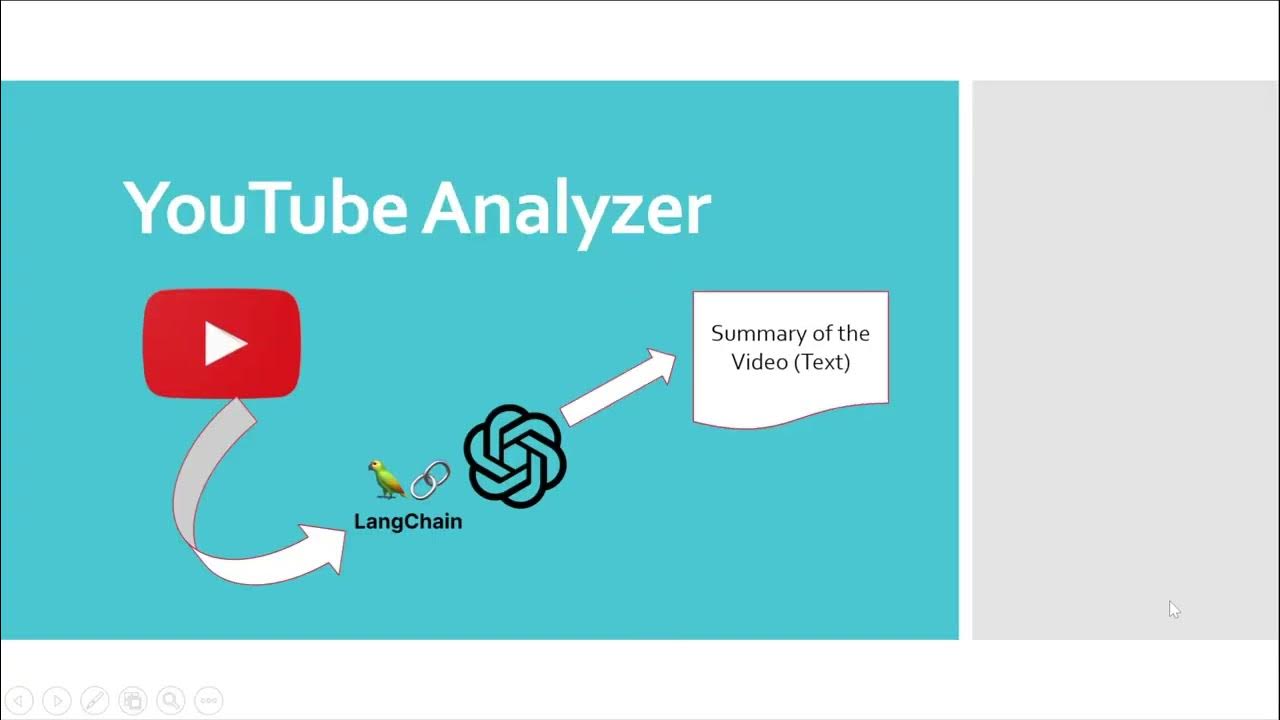 YouTube Analyzer

LangChain

Summary of the Video (Text)